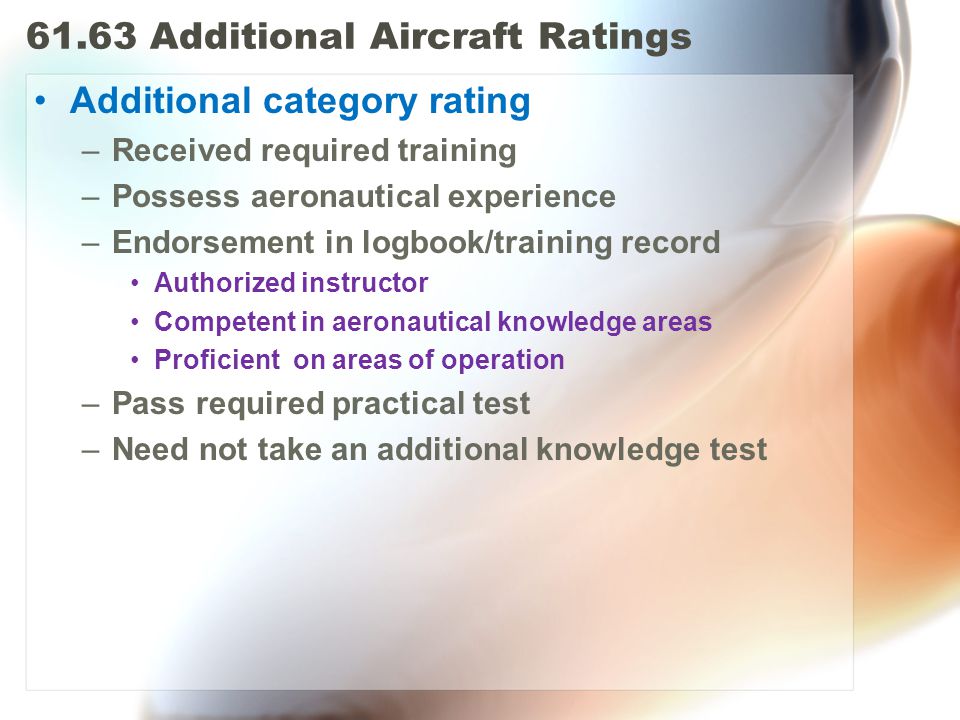 61.63 Additional Aircraft Ratings

• Additional category rating
– Received required training
– Possess aeronautical experience
– Endorsement in logbook/training record
• Authorized instructor
• Competent in aeronautical knowledge areas
• Proficient on areas of operation
– Pass required practical test
– Need not take an additional knowledge test